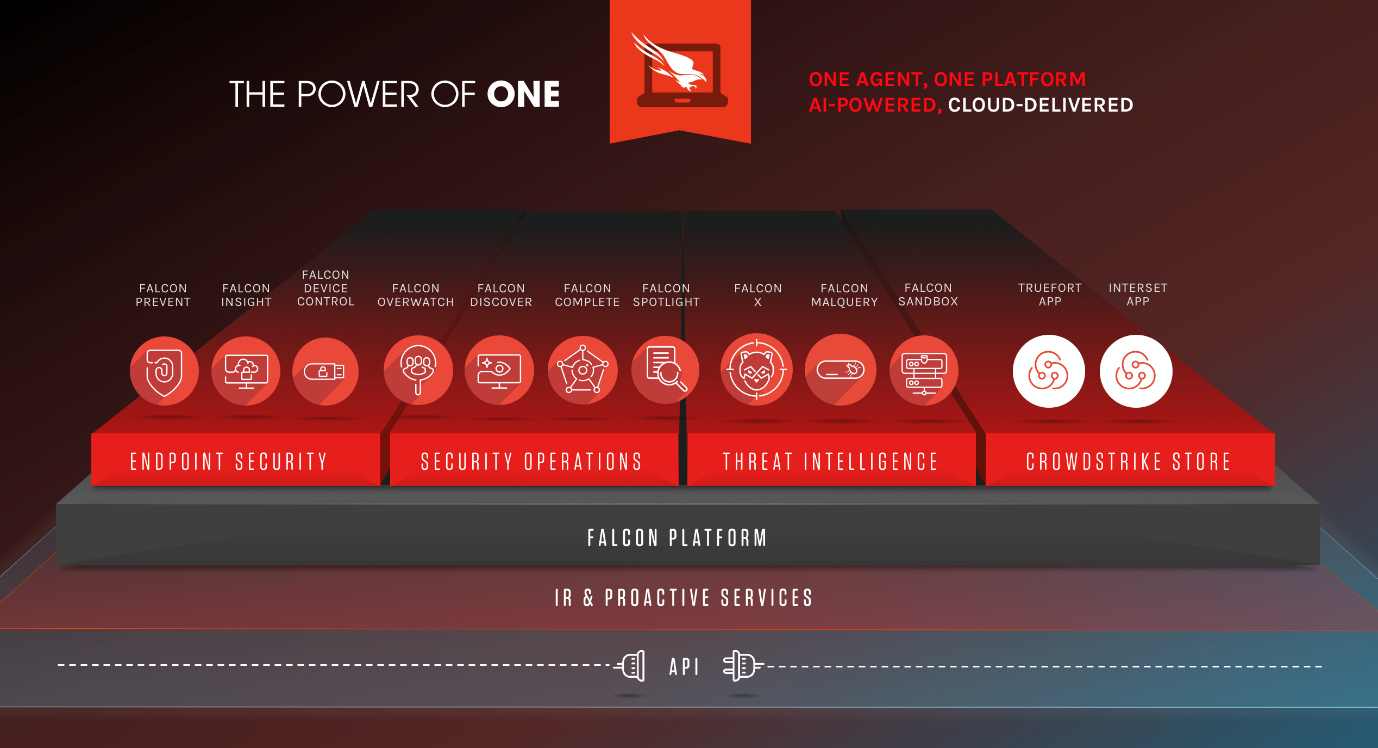 THE POWER OF ONE

ONE AGENT, ONE PLATFORM
AI-POWERED, CLOUD-DELIVERED

FALCON PREVENT
FALCON INSIGHT
FALCON DEVICE CONTROL
FALCON OVERWATCH
FALCON DISCOVER
FALCON COMPLETE
FALCON SPOTLIGHT
FALCON X
FALCON MALQUERY
FALCON SANDBOX
TRUEFORT APP
INTERSET APP

ENDPOINT SECURITY
SECURITY OPERATIONS
THREAT INTELLIGENCE
CROWDSTRIKE STORE

FALCON PLATFORM

IR & PROACTIVE SERVICES

API